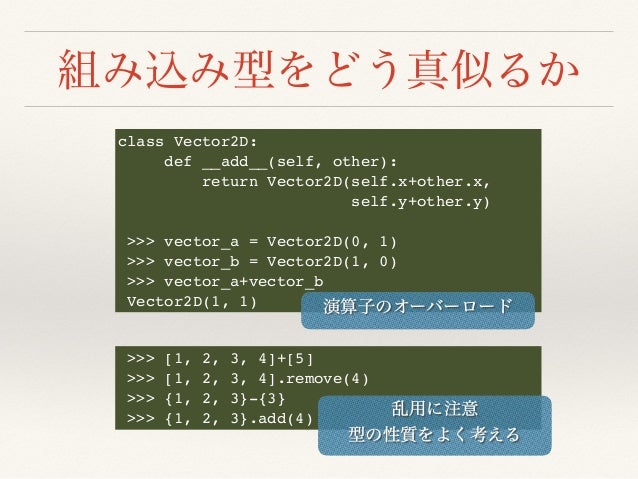 組み込み型をどう真似るか

class Vector2D:
    def __add__(self, other):
        return Vector2D(self.x+other.x,
                        self.y+other.y)

>>> vector_a = Vector2D(0, 1)
>>> vector_b = Vector2D(1, 0)
>>> vector_a+vector_b
Vector2D(1, 1)

演算子のオーバーロード

>>> [1, 2, 3, 4]+[5]
>>> [1, 2, 3, 4].remove(4)
>>> {1, 2, 3}-{3}
>>> {1, 2, 3}.add(4)

乱用に注意
型の性質をよく考える